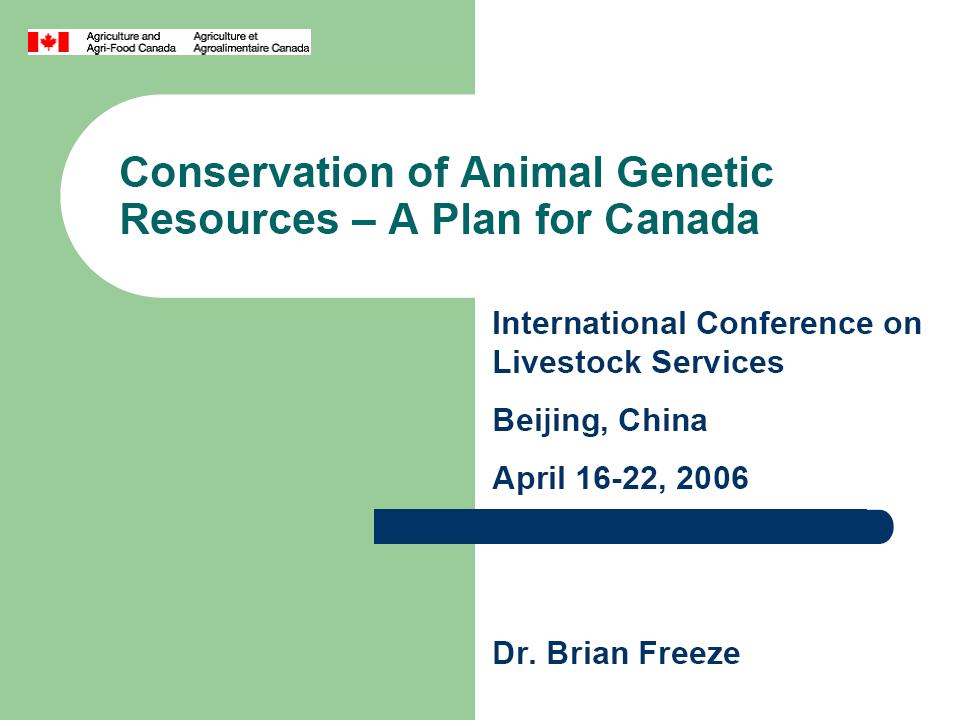 Agriculture and Agri-Food Canada
Agriculture et Agroalimentaire Canada

Conservation of Animal Genetic Resources – A Plan for Canada

International Conference on Livestock Services

Beijing, China

April 16-22, 2006

Dr. Brian Freeze